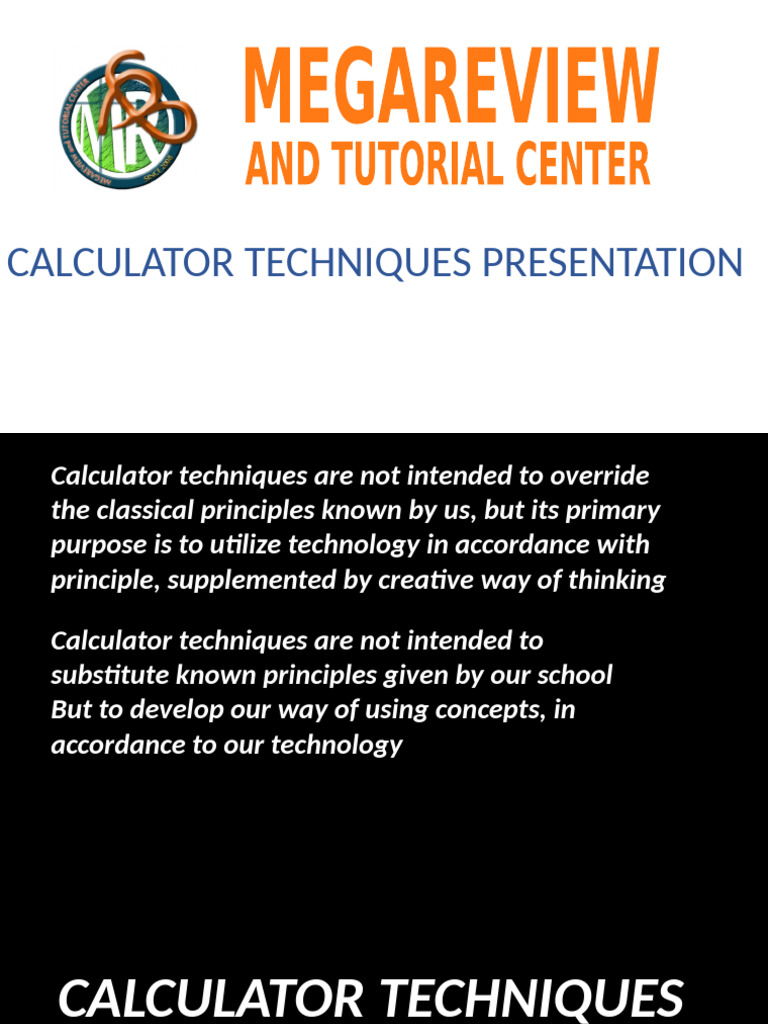 MEGAREVIEW AND TUTORIAL CENTER

CALCULATOR TECHNIQUES PRESENTATION

Calculator techniques are not intended to override the classical principles known by us, but its primary purpose is to utilize technology in accordance with principle, supplemented by creative way of thinking

Calculator techniques are not intended to substitute known principles given by our school But to develop our way of using concepts, in accordance to our technology

CALCULATOR TECHNIQUES